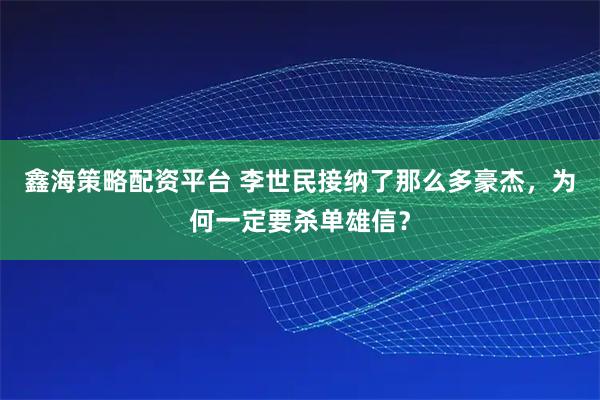 鑫海策略配资平台 李世民接纳了那么多豪杰，为何一定要杀单雄信？